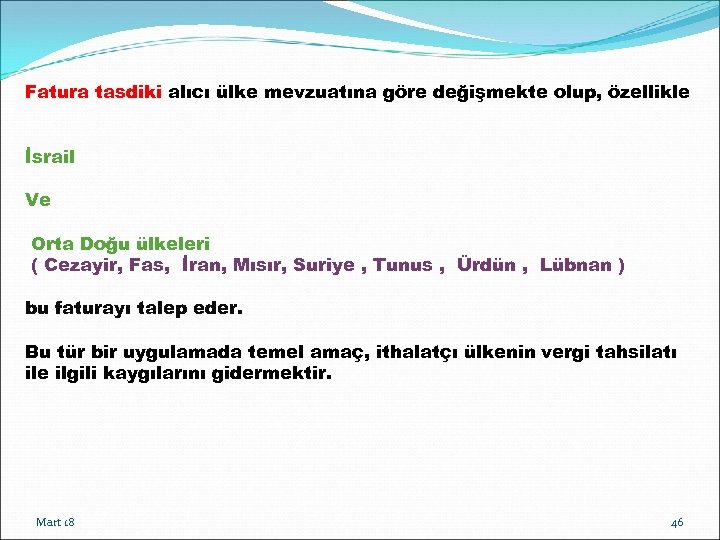 Fatura tasdiki alıcı ülke mevzuatına göre değişmekte olup, özellikle

İsrail

Ve

Orta Doğu ülkeleri
( Cezayir, Fas, İran, Mısır, Suriye , Tunus , Ürdün , Lübnan )

bu faturayı talep eder.

Bu tür bir uygulamada temel amaç, ithalatçı ülkenin vergi tahsilatı ile ilgili kaygılarını gidermektir.

Mart 18

46